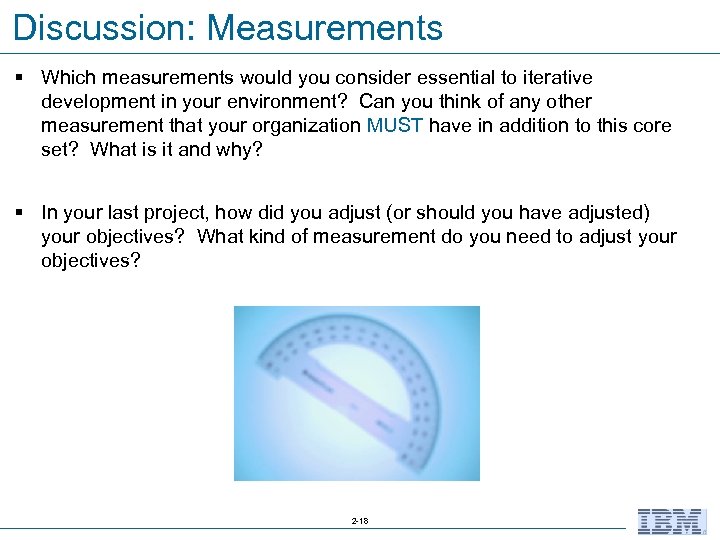 Discussion: Measurements

▪ Which measurements would you consider essential to iterative development in your environment? Can you think of any other measurement that your organization MUST have in addition to this core set? What is it and why?

▪ In your last project, how did you adjust (or should you have adjusted) your objectives? What kind of measurement do you need to adjust your objectives?

2-18

IBM